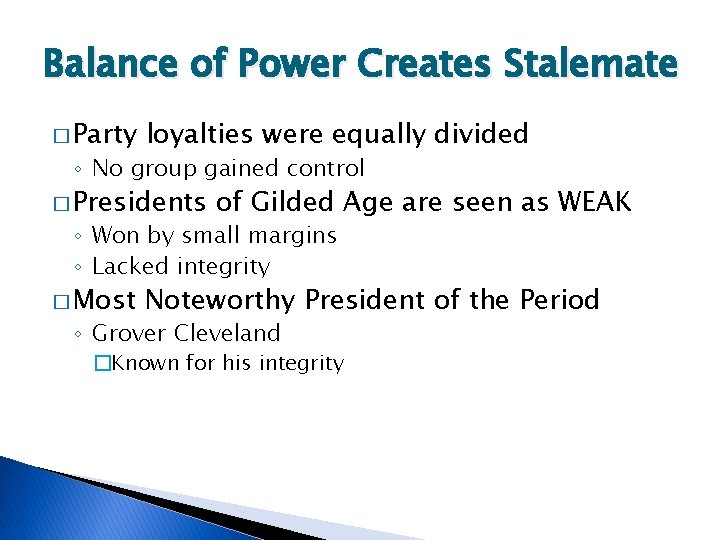 Balance of Power Creates Stalemate

□ Party loyalties were equally divided
◦ No group gained control

□ Presidents of Gilded Age are seen as WEAK
◦ Won by small margins
◦ Lacked integrity

□ Most Noteworthy President of the Period
◦ Grover Cleveland
□ Known for his integrity